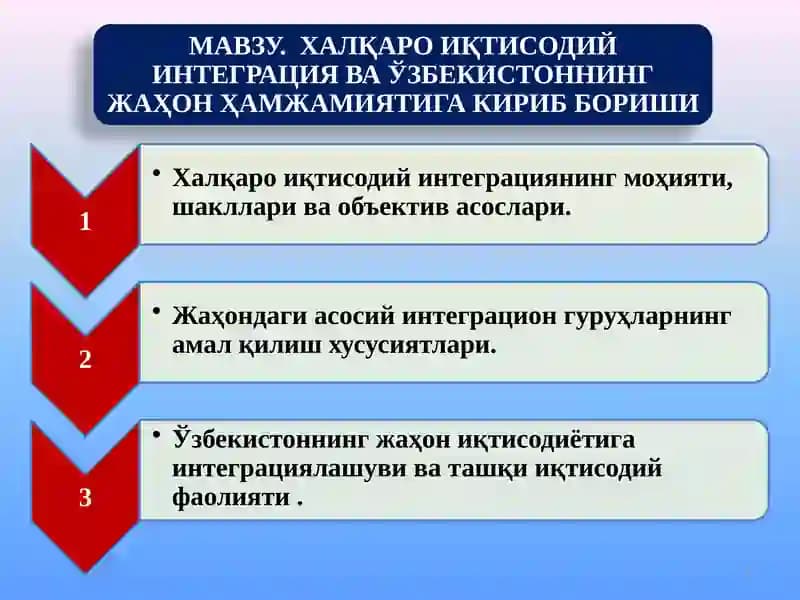 МАВЗУ.  ХАЛҚАРО ИҚТИСОДИЙ ИНТЕГРАЦИЯ ВА ЎЗБЕКИСТОННИНГ ЖАҲОН ҲАМЖАМИЯТИГА КИРИБ БОРИШИ

1

• Халқаро иқтисодий интеграциянинг моҳияти, шакллари ва объектив асослари.

2

• Жаҳондаги асосий интеграцион гуруҳларнинг амал қилиш хусусиятлари.

3

• Ўзбекистоннинг жаҳон иқтисодиётига интеграциялашуви ва ташқи иқтисодий фаолияти .